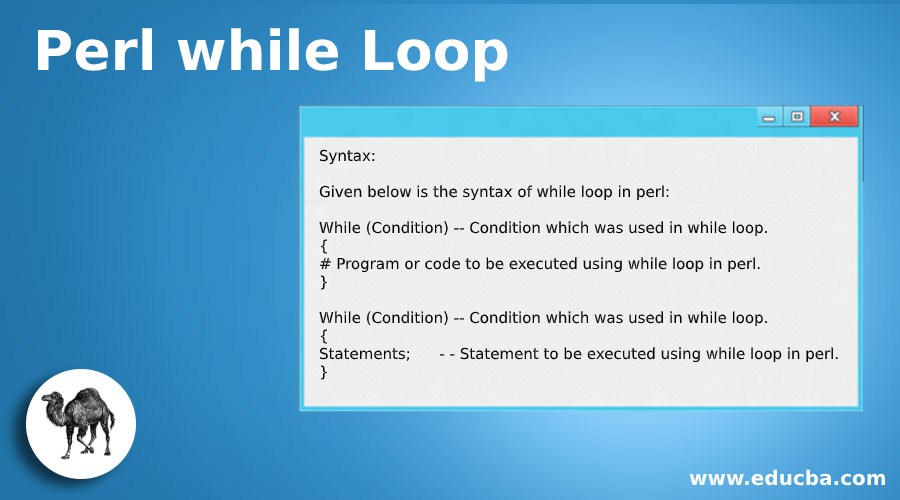 Perl while Loop

Syntax:

Given below is the syntax of while loop in perl:

While (Condition) -- Condition which was used in while loop.
{
# Program or code to be executed using while loop in perl.
}

While (Condition) -- Condition which was used in while loop.
{
Statements; - - Statement to be executed using while loop in perl.
}

www.educba.com